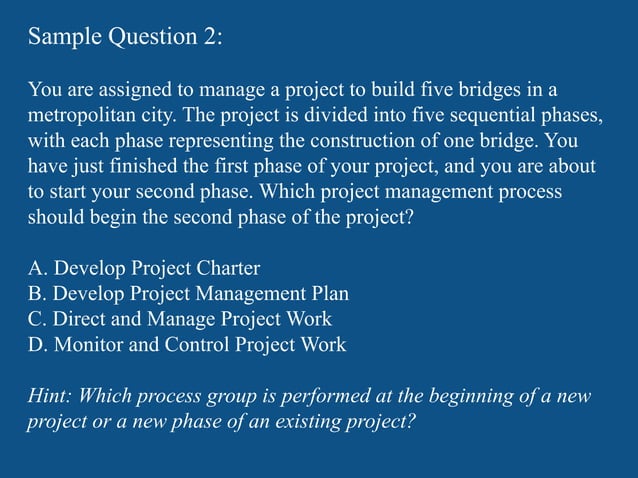 Sample Question 2:

You are assigned to manage a project to build five bridges in a metropolitan city. The project is divided into five sequential phases, with each phase representing the construction of one bridge. You have just finished the first phase of your project, and you are about to start your second phase. Which project management process should begin the second phase of the project?

A. Develop Project Charter
B. Develop Project Management Plan
C. Direct and Manage Project Work
D. Monitor and Control Project Work

Hint: Which process group is performed at the beginning of a new project or a new phase of an existing project?